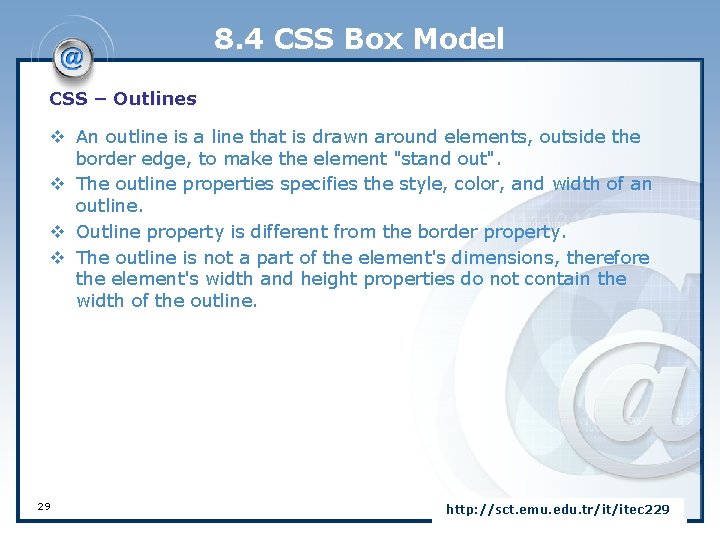 8.4 CSS Box Model

CSS – Outlines

❖ An outline is a line that is drawn around elements, outside the border edge, to make the element "stand out".
❖ The outline properties specifies the style, color, and width of an outline.
❖ Outline property is different from the border property.
❖ The outline is not a part of the element's dimensions, therefore the element's width and height properties do not contain the width of the outline.

29

http://sct.emu.edu.tr/it/itec229